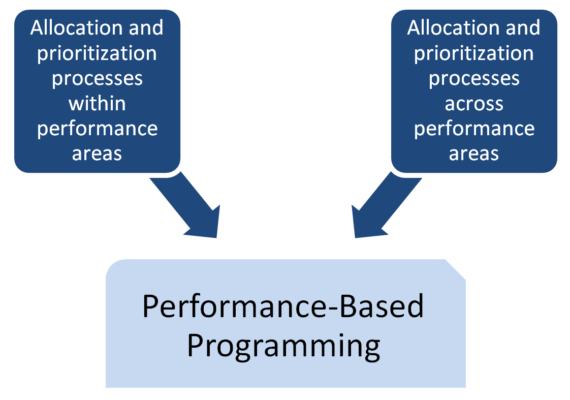 Allocation and prioritization processes within performance areas

Allocation and prioritization processes across performance areas

Performance-Based Programming